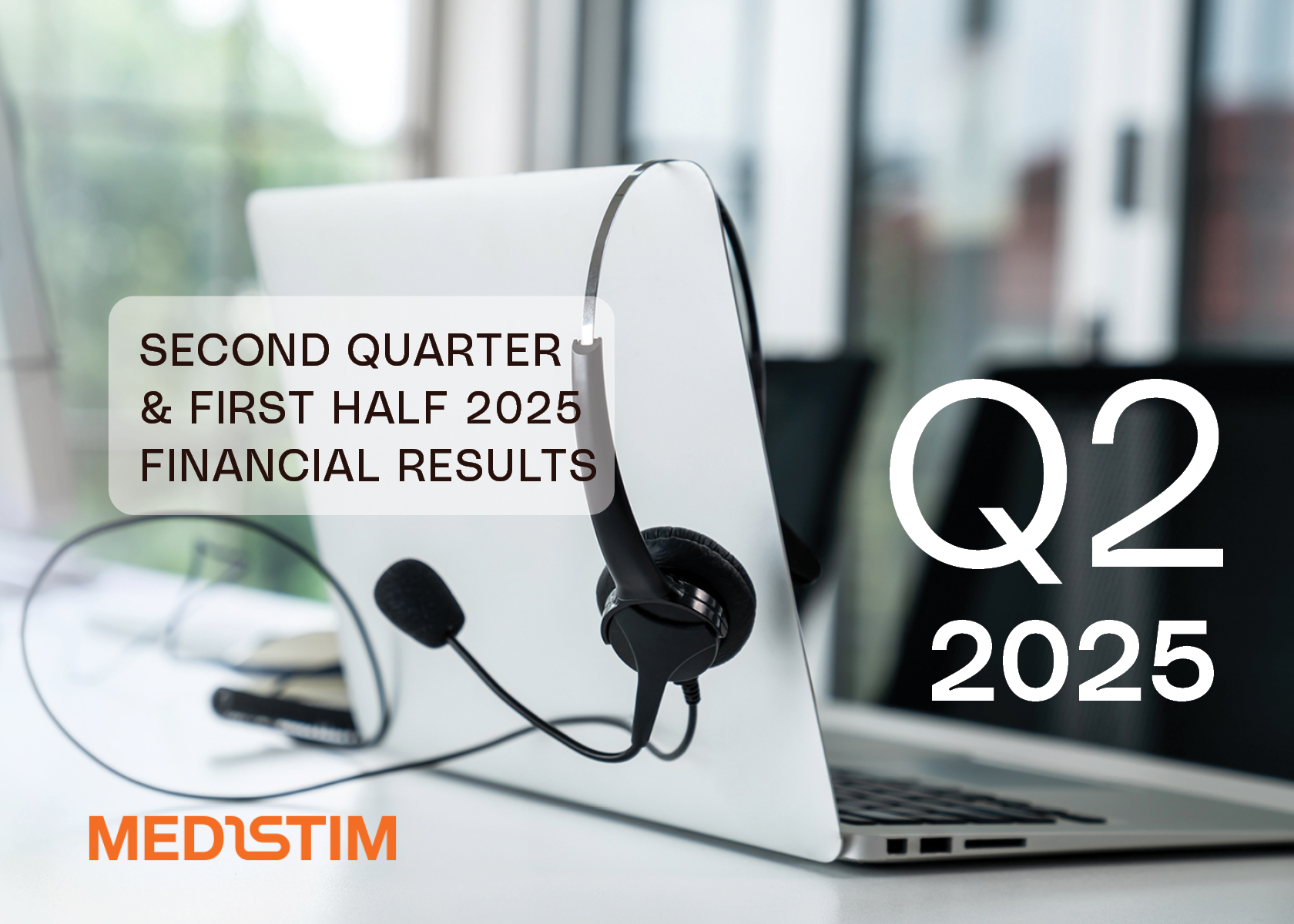 SECOND QUARTER & FIRST HALF 2025 FINANCIAL RESULTS

Q2
2025

MEDISTIM